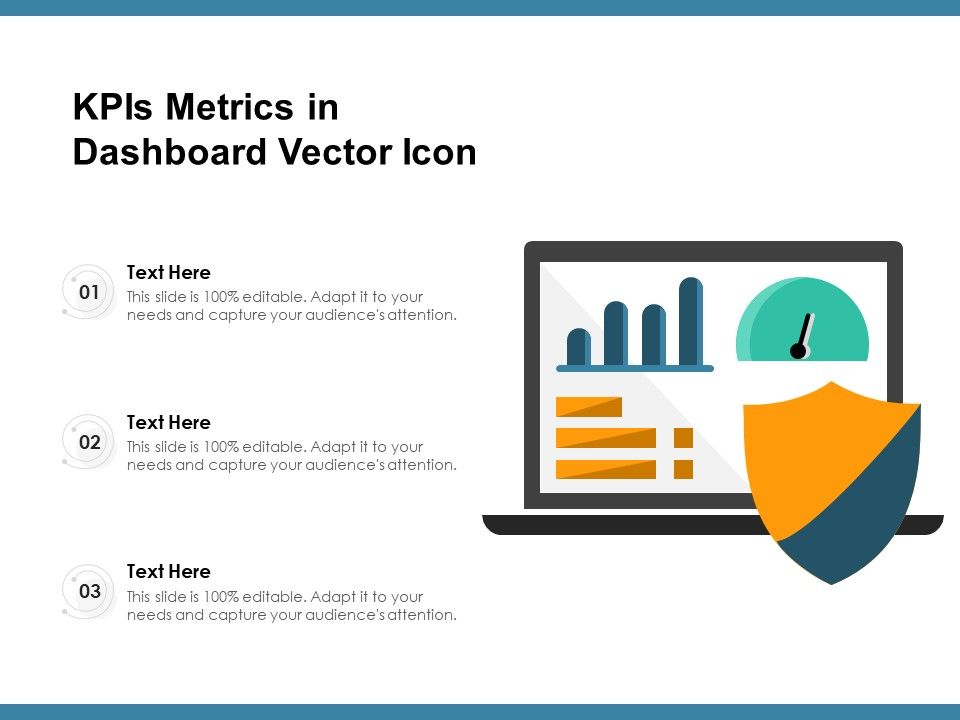 KPIs Metrics in Dashboard Vector Icon

01
Text Here
This slide is 100% editable. Adapt it to your needs and capture your audience's attention.

02
Text Here
This slide is 100% editable. Adapt it to your needs and capture your audience's attention.

03
Text Here
This slide is 100% editable. Adapt it to your needs and capture your audience's attention.